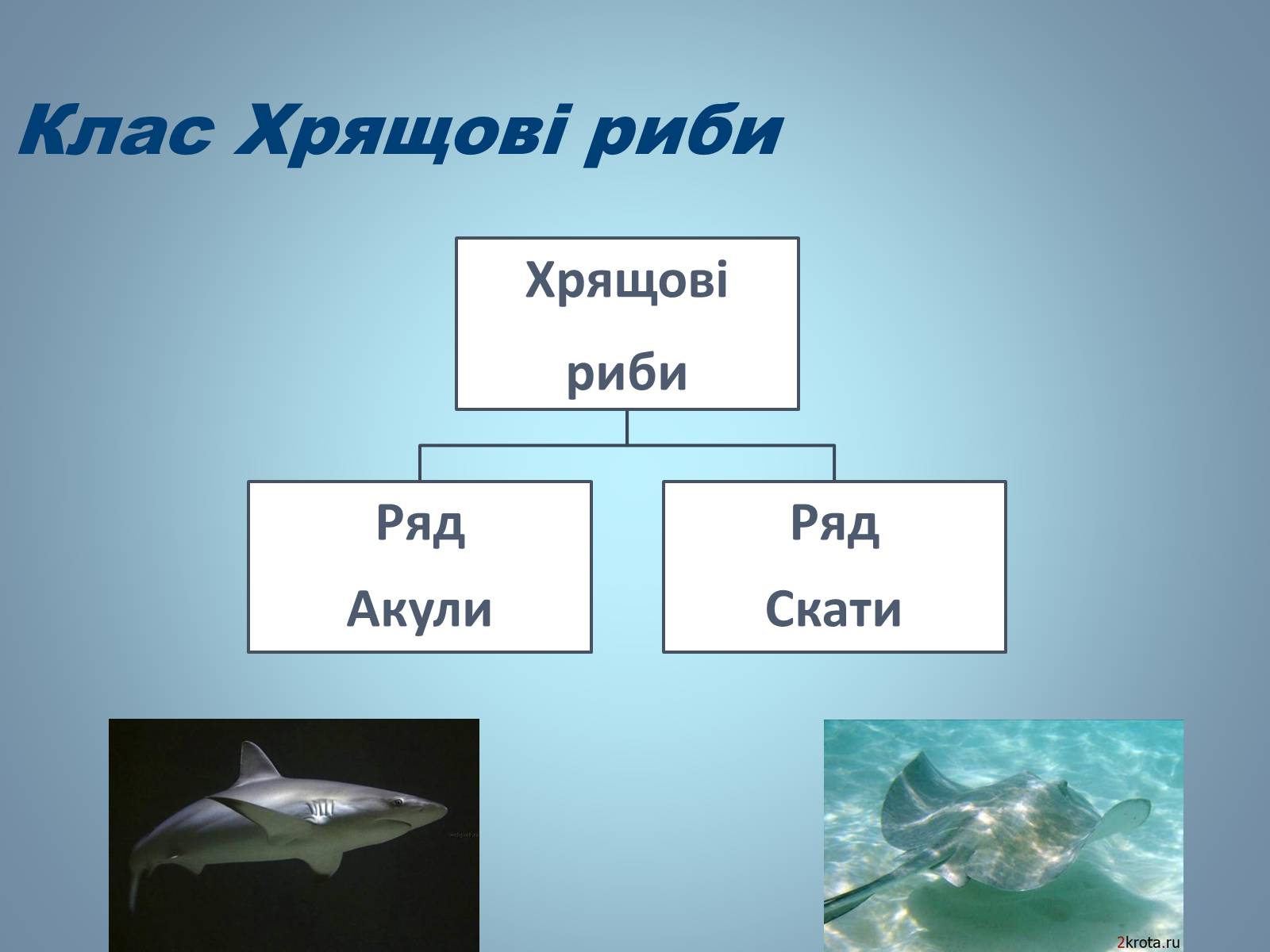 Клас Хрящові риби

Хрящові риби

Ряд Акули

Ряд Скати

2krota.ru